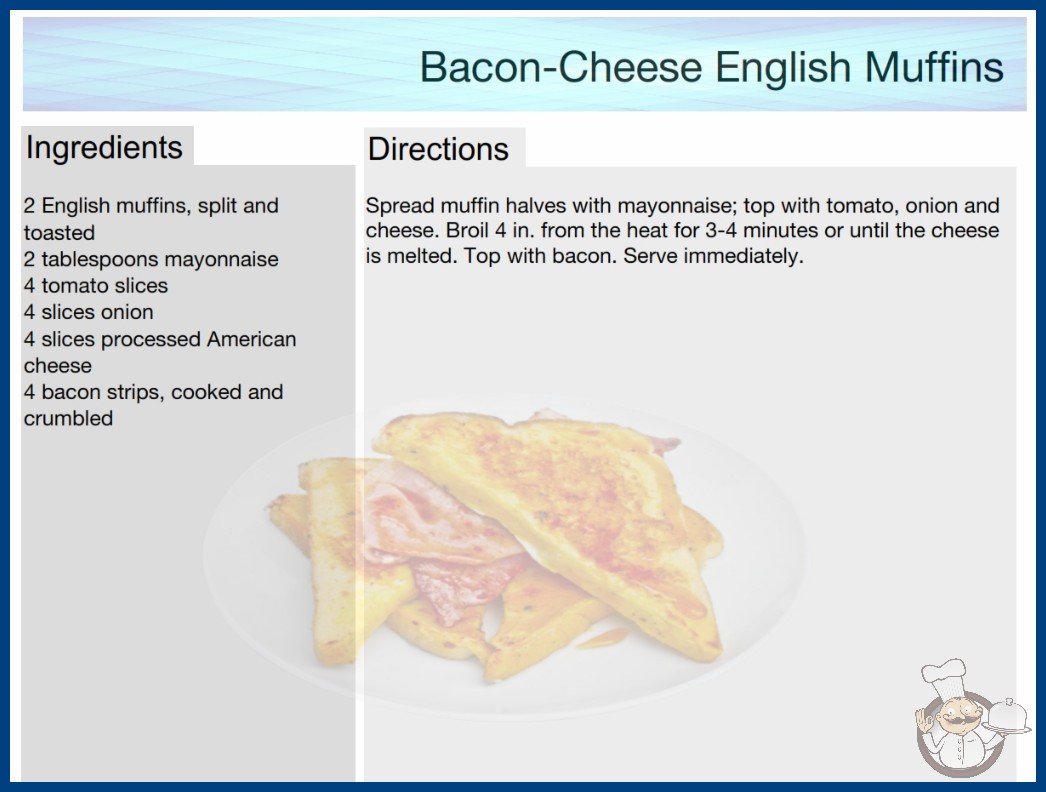 Bacon-Cheese English Muffins

Ingredients

2 English muffins, split and toasted
2 tablespoons mayonnaise
4 tomato slices
4 slices onion
4 slices processed American cheese
4 bacon strips, cooked and crumbled

Directions

Spread muffin halves with mayonnaise; top with tomato, onion and cheese. Broil 4 in. from the heat for 3-4 minutes or until the cheese is melted. Top with bacon. Serve immediately.